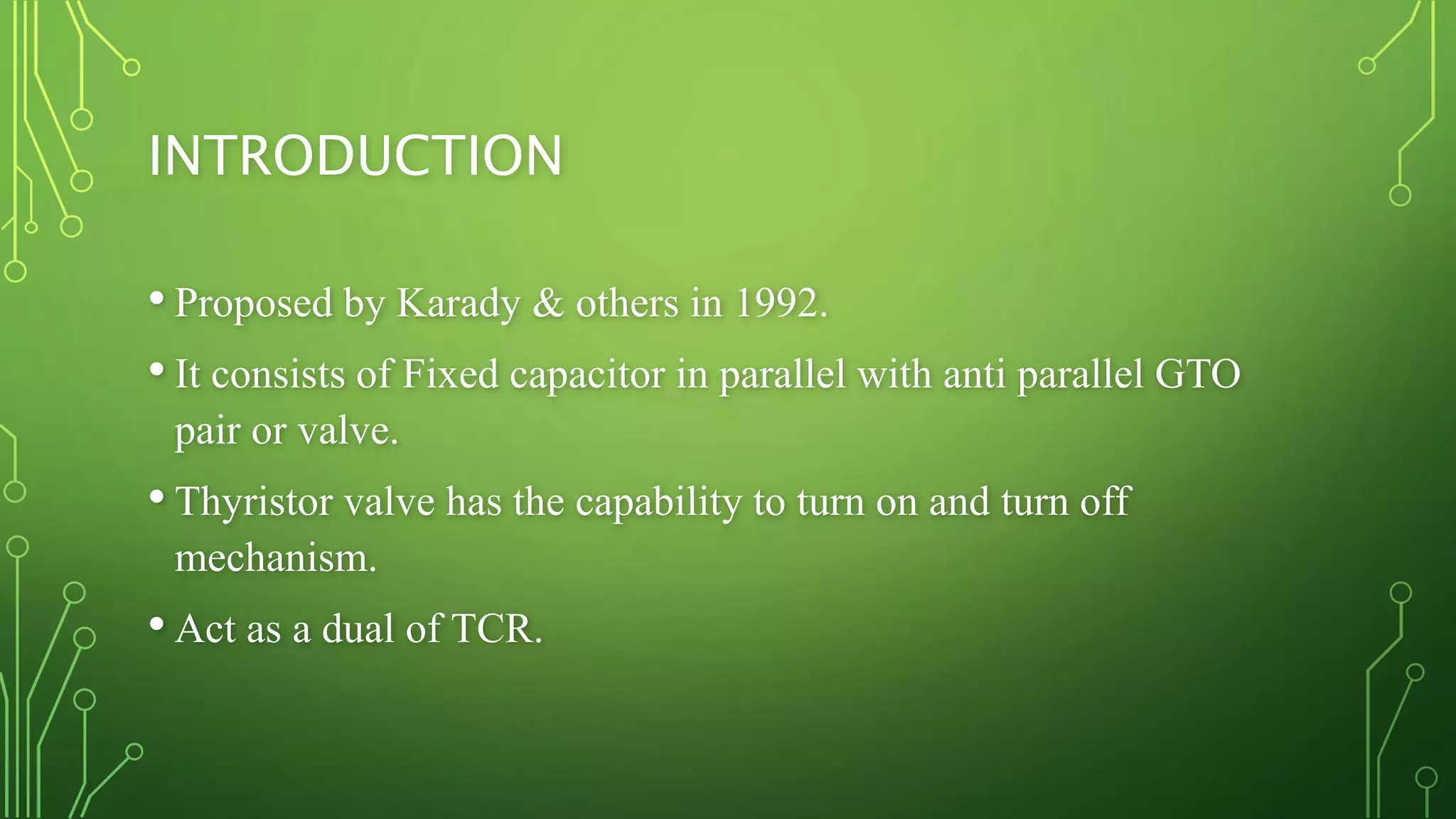 INTRODUCTION

• Proposed by Karady & others in 1992.

• It consists of Fixed capacitor in parallel with anti parallel GTO pair or valve.

• Thyristor valve has the capability to turn on and turn off mechanism.

• Act as a dual of TCR.